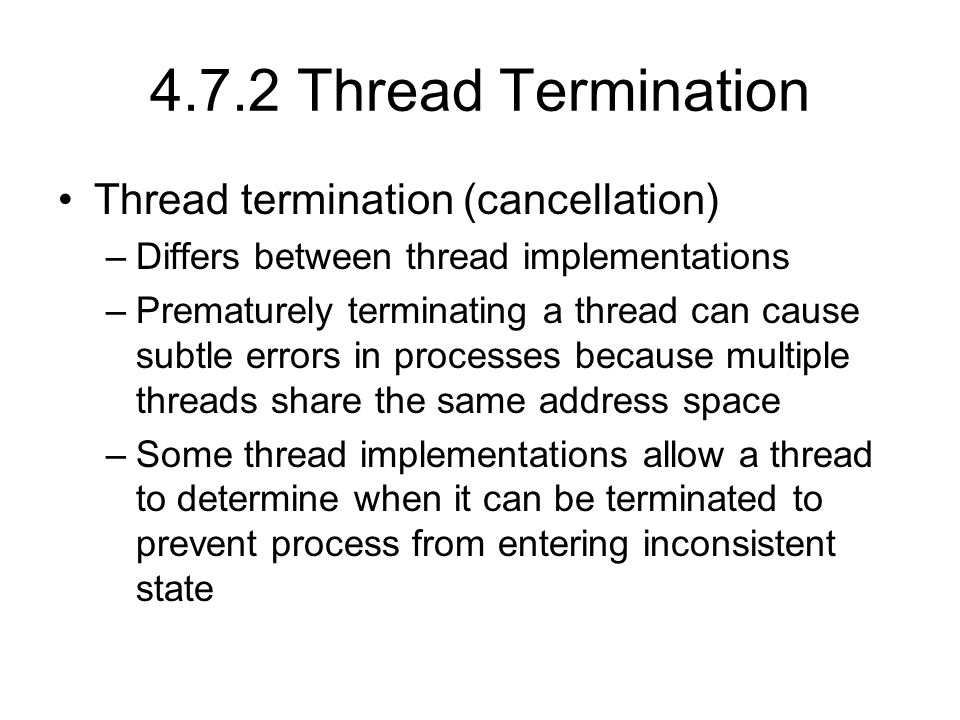 4.7.2 Thread Termination

• Thread termination (cancellation)
  – Differs between thread implementations
  – Prematurely terminating a thread can cause subtle errors in processes because multiple threads share the same address space
  – Some thread implementations allow a thread to determine when it can be terminated to prevent process from entering inconsistent state